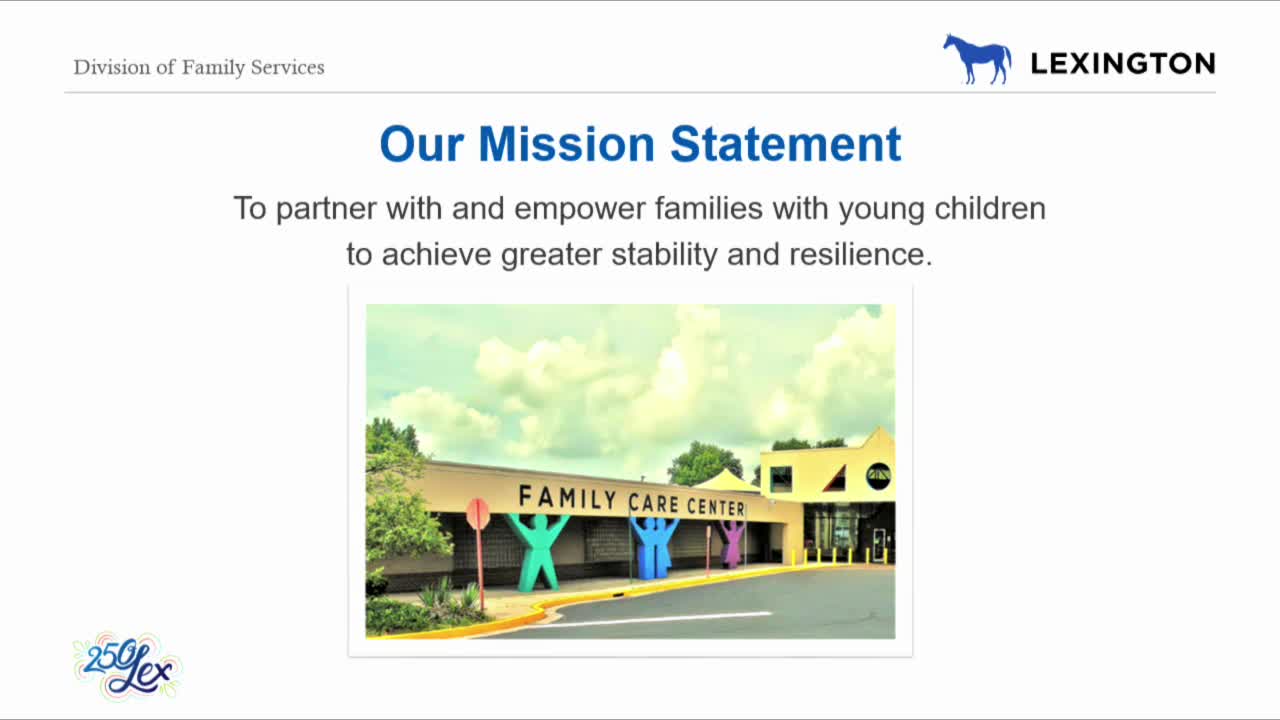 Division of Family Services

LEXINGTON

Our Mission Statement

To partner with and empower families with young children to achieve greater stability and resilience.

FAMILY CARE CENTER

250 Lex